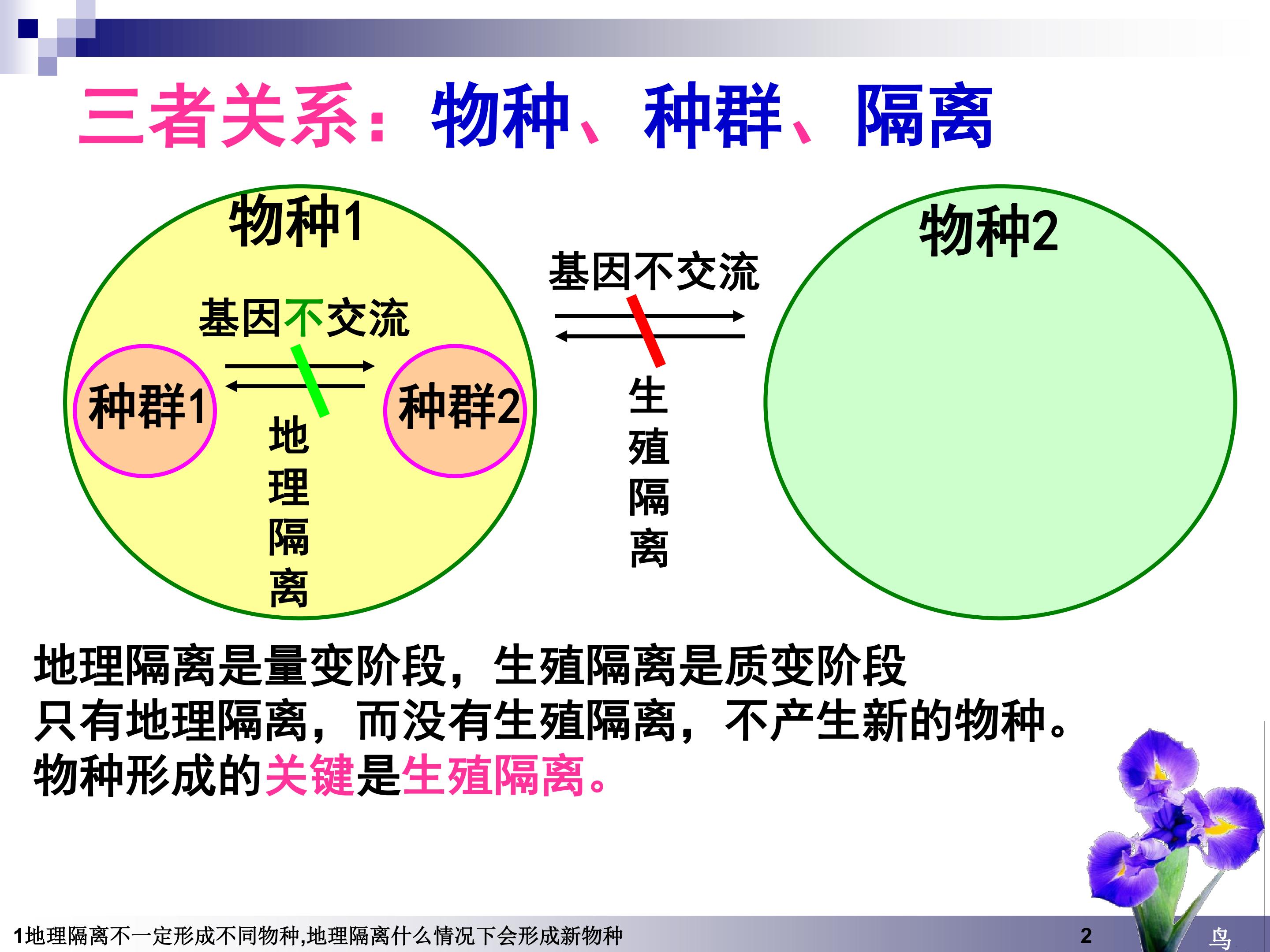 三者关系：物种、种群、隔离

物种1

基因不交流

种群1

种群2

地理隔离

基因不交流

生殖隔离

物种2

地理隔离是量变阶段，生殖隔离是质变阶段
只有地理隔离，而没有生殖隔离，不产生新的物种。
物种形成的关键是生殖隔离。

1地理隔离不一定形成不同物种,地理隔离什么情况下会形成新物种

2

鸟